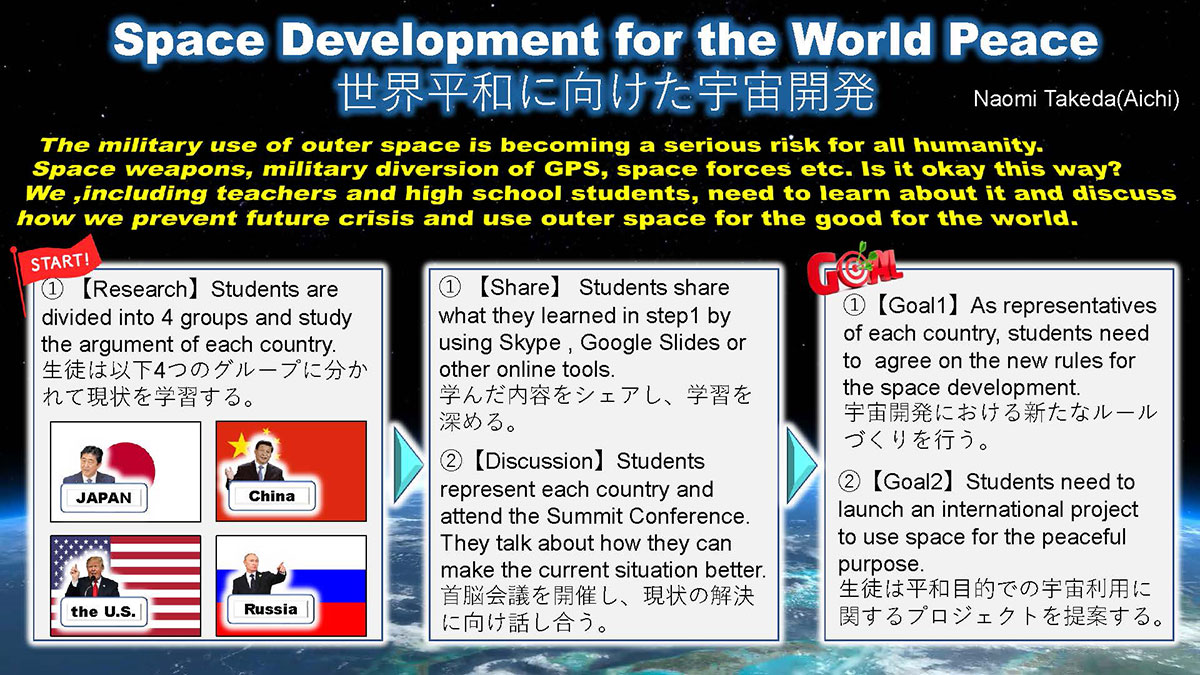 Space Development for the World Peace
世界平和に向けた宇宙開発

Naomi Takeda(Aichi)

The military use of outer space is becoming a serious risk for all humanity. Space weapons, military diversion of GPS, space forces etc. Is it okay this way? We ,including teachers and high school students, need to learn about it and discuss how we prevent future crisis and use outer space for the good for the world.

START!

① 【Research】Students are divided into 4 groups and study the argument of each country.
生徒は以下4つのグループに分かれて現状を学習する。

JAPAN

China

the U.S.

Russia

① 【Share】 Students share what they learned in step1 by using Skype , Google Slides or other online tools.
学んだ内容をシェアし、学習を深める。

②【Discussion】Students represent each country and attend the Summit Conference. They talk about how they can make the current situation better.
首脳会議を開催し、現状の解決に向け話し合う。

GOAL

①【Goal1】As representatives of each country, students need to agree on the new rules for the space development.
宇宙開発における新たなルールづくりを行う。

②【Goal2】Students need to launch an international project to use space for the peaceful purpose.
生徒は平和目的での宇宙利用に関するプロジェクトを提案する。